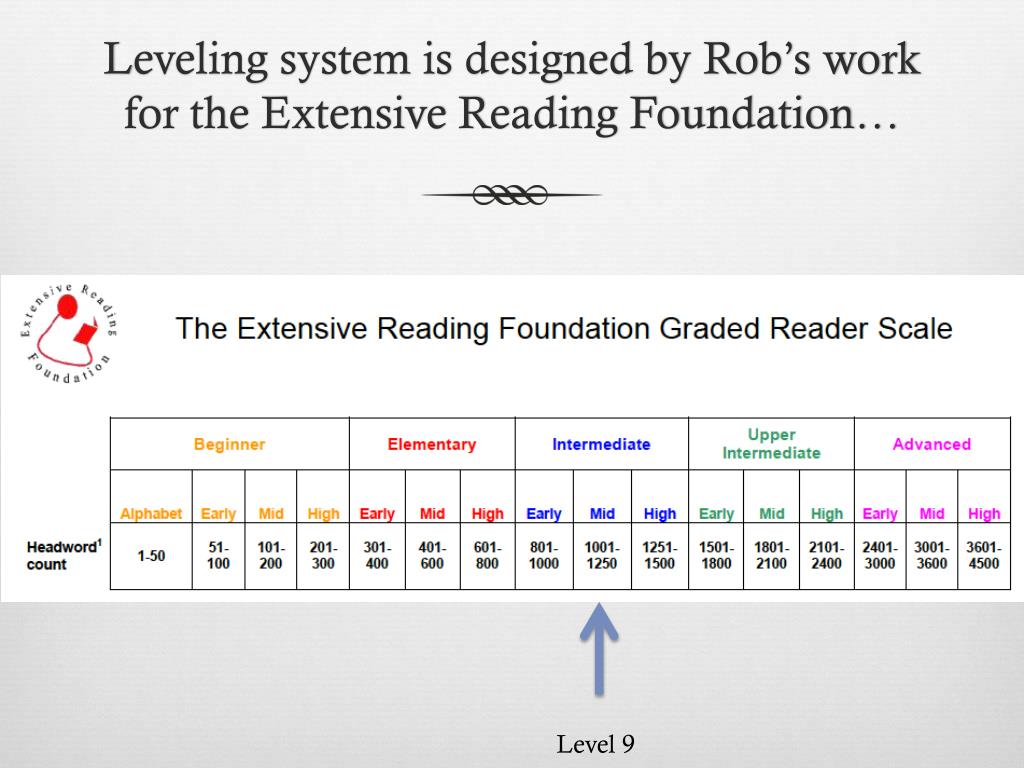 Leveling system is designed by Rob's work for the Extensive Reading Foundation…

Extensive Reading Foundation

The Extensive Reading Foundation Graded Reader Scale

| | Beginner | | | | Elementary | | | Intermediate | | | Upper Intermediate | | | Advanced | | |
|---|---|---|---|---|---|---|---|---|---|---|---|---|---|---|---|---|
| | Alphabet | Early | Mid | High | Early | Mid | High | Early | Mid | High | Early | Mid | High | Early | Mid | High |
| Headword$^1$ count | 1-50 | 51-100 | 101-200 | 201-300 | 301-400 | 401-600 | 601-800 | 801-1000 | 1001-1250 | 1251-1500 | 1501-1800 | 1801-2100 | 2101-2400 | 2401-3000 | 3001-3600 | 3601-4500 |

Level 9